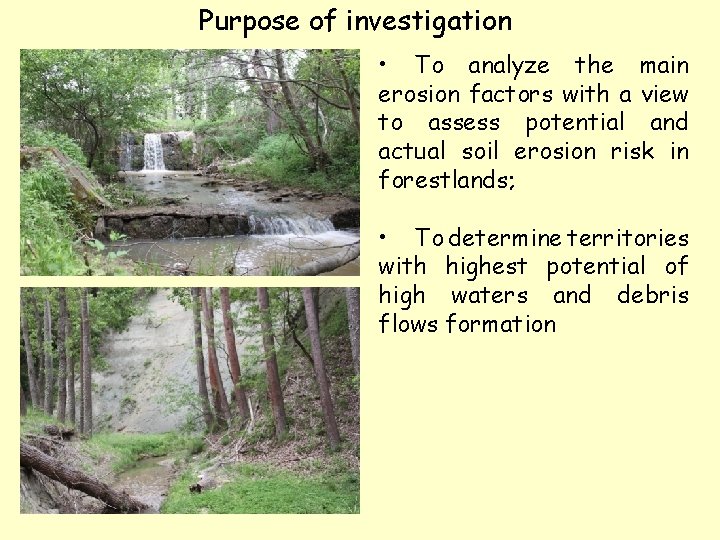 Purpose of investigation

• To analyze the main erosion factors with a view to assess potential and actual soil erosion risk in forestlands;

• To determine territories with highest potential of high waters and debris flows formation